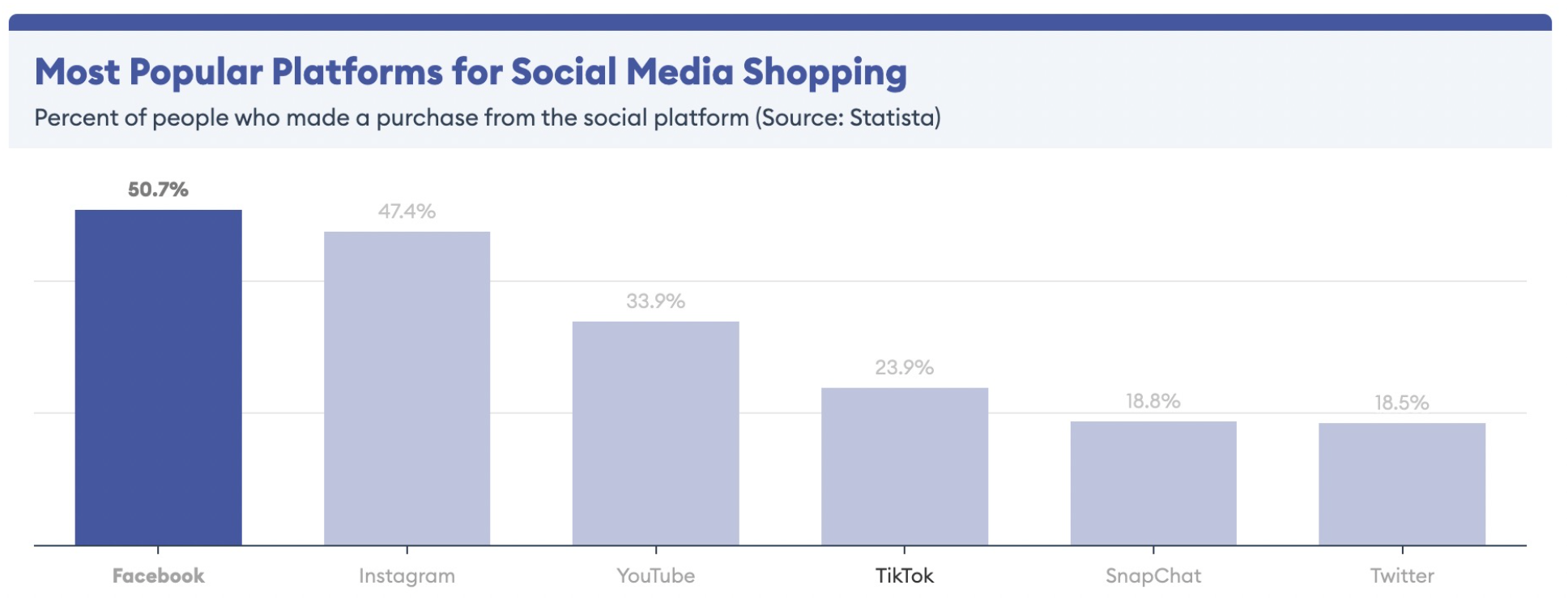 Most Popular Platforms for Social Media Shopping
Percent of people who made a purchase from the social platform (Source: Statista)

50.7%
47.4%
33.9%
23.9%
18.8%
18.5%

Facebook
Instagram
YouTube
TikTok
SnapChat
Twitter